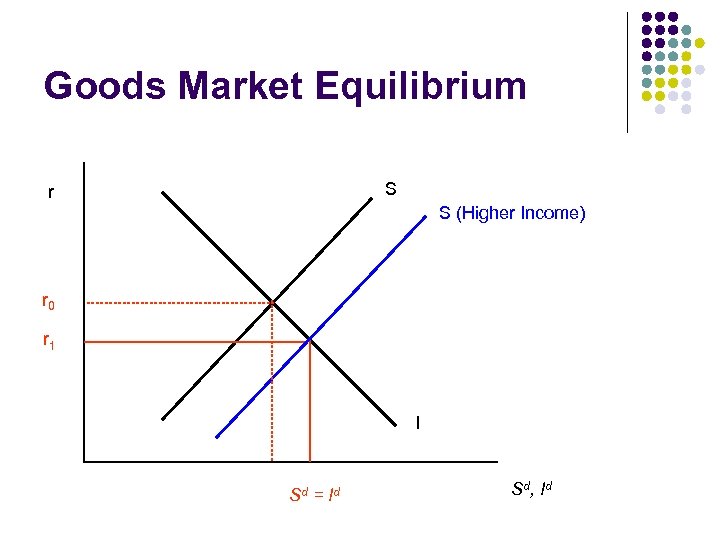 Goods Market Equilibrium

r

S

S (Higher Income)

$r_0$

$r_1$

I

$S^d = I^d$

$S^d, I^d$